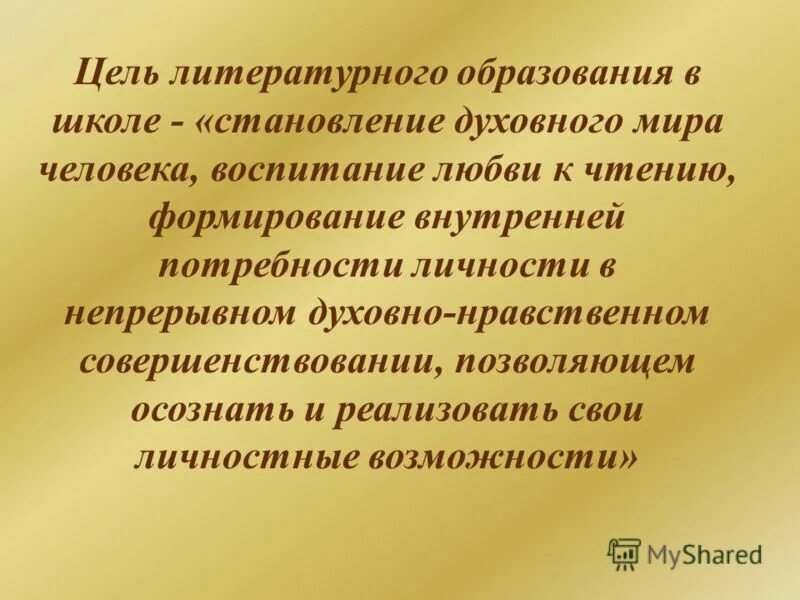 Цель литературного образования в школе - «становление духовного мира человека, воспитание любви к чтению, формирование внутренней потребности личности в непрерывном духовно-нравственном совершенствовании, позволяющем осознать и реализовать свои личностные возможности»

MyShared